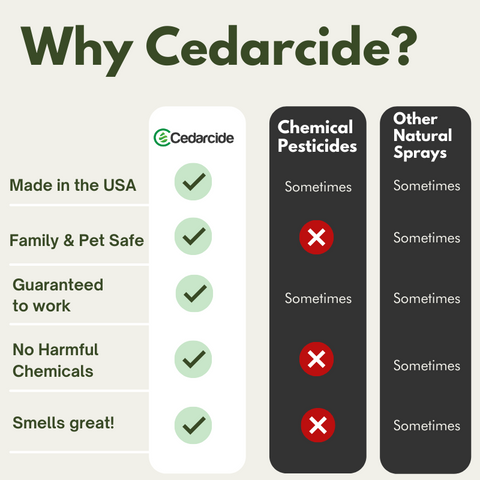 Why Cedarcide?

| | Cedarcide | Chemical Pesticides | Other Natural Sprays |
|---|---|---|---|
| Made in the USA | ✓ | Sometimes | Sometimes |
| Family & Pet Safe | ✓ | ✗ | Sometimes |
| Guaranteed to work | ✓ | Sometimes | Sometimes |
| No Harmful Chemicals | ✓ | ✗ | Sometimes |
| Smells great! | ✓ | ✗ | Sometimes |